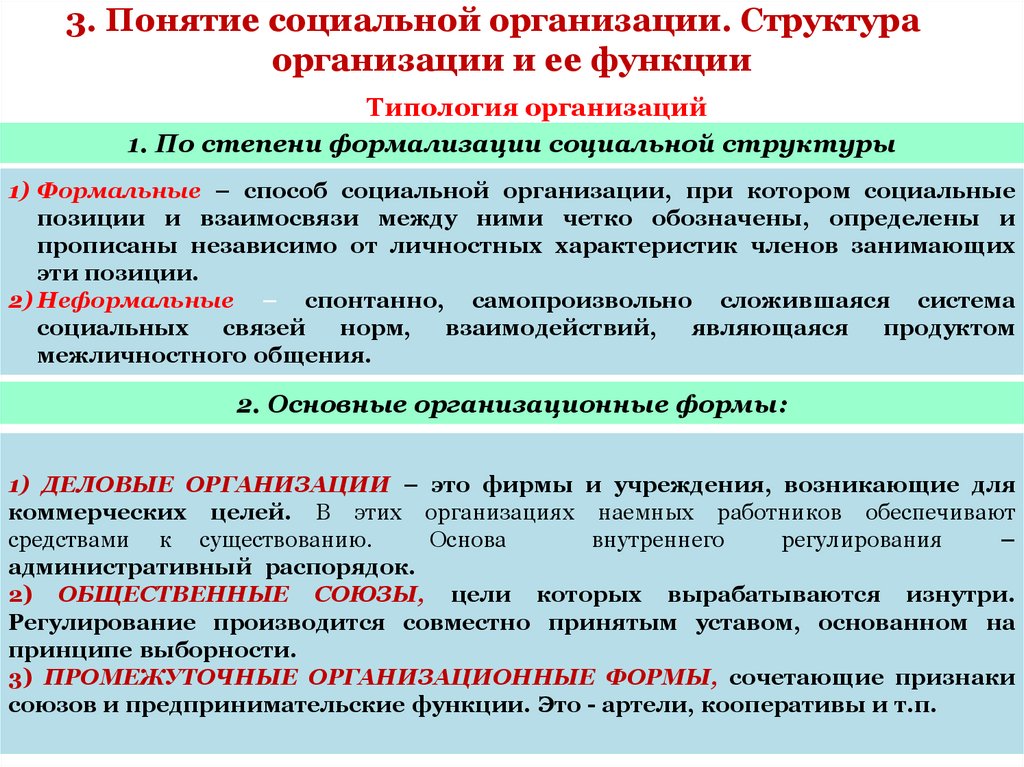 3. Понятие социальной организации. Структура организации и ее функции

Типология организаций

1. По степени формализации социальной структуры

1) Формальные – способ социальной организации, при котором социальные позиции и взаимосвязи между ними четко обозначены, определены и прописаны независимо от личностных характеристик членов занимающих эти позиции.
2) Неформальные – спонтанно, самопроизвольно сложившаяся система социальных связей норм, взаимодействий, являющаяся продуктом межличностного общения.

2. Основные организационные формы:

1) ДЕЛОВЫЕ ОРГАНИЗАЦИИ – это фирмы и учреждения, возникающие для коммерческих целей. В этих организациях наемных работников обеспечивают средствами к существованию. Основа внутреннего регулирования – административный распорядок.
2) ОБЩЕСТВЕННЫЕ СОЮЗЫ, цели которых вырабатываются изнутри. Регулирование производится совместно принятым уставом, основанном на принципе выборности.
3) ПРОМЕЖУТОЧНЫЕ ОРГАНИЗАЦИОННЫЕ ФОРМЫ, сочетающие признаки союзов и предпринимательские функции. Это - артели, кооперативы и т.п.